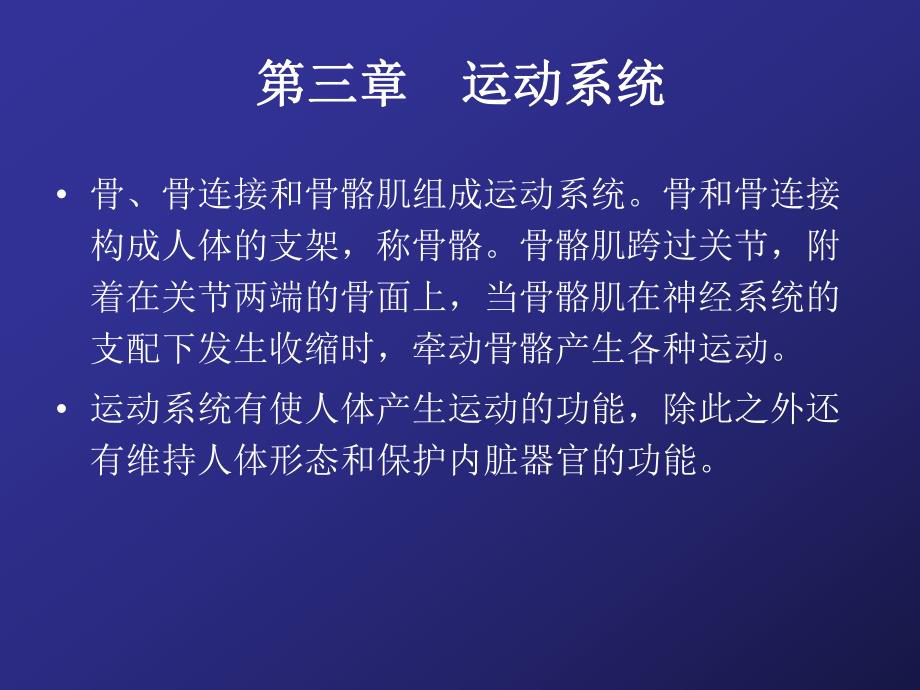 第三章　运动系统

• 骨、骨连接和骨骼肌组成运动系统。骨和骨连接构成人体的支架，称骨骼。骨骼肌跨过关节，附着在关节两端的骨面上，当骨骼肌在神经系统的支配下发生收缩时，牵动骨骼产生各种运动。

• 运动系统有使人体产生运动的功能，除此之外还有维持人体形态和保护内脏器官的功能。